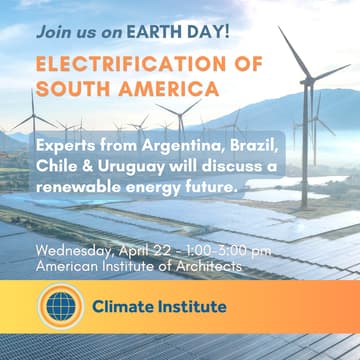 Join us on EARTH DAY!

ELECTRIFICATION OF SOUTH AMERICA

Experts from Argentina, Brazil, Chile & Uruguay will discuss a renewable energy future.

Wednesday, April 22 - 1:00-3:00 pm
American Institute of Architects

Climate Institute